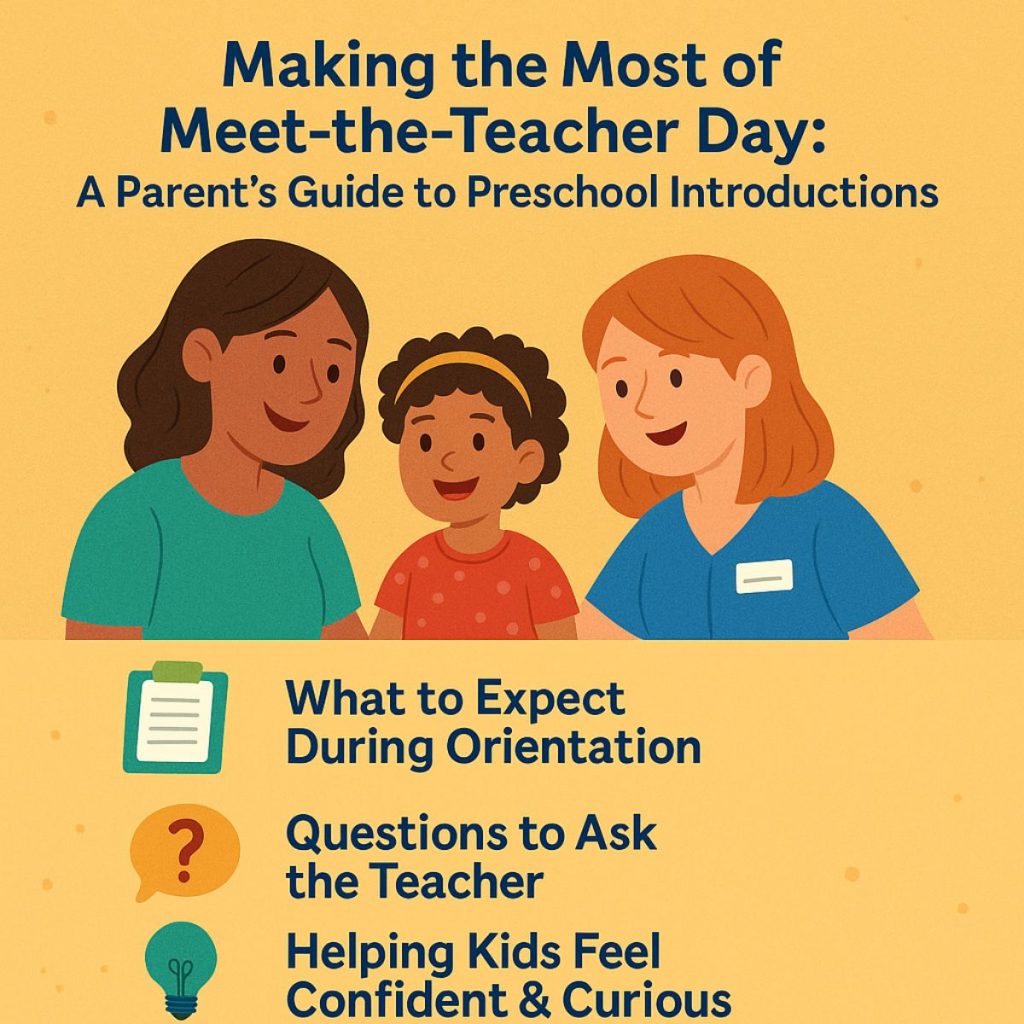 Making the Most of Meet-the-Teacher Day:
A Parent's Guide to Preschool Introductions

What to Expect During Orientation

?

Questions to Ask the Teacher

Helping Kids Feel Confident & Curious